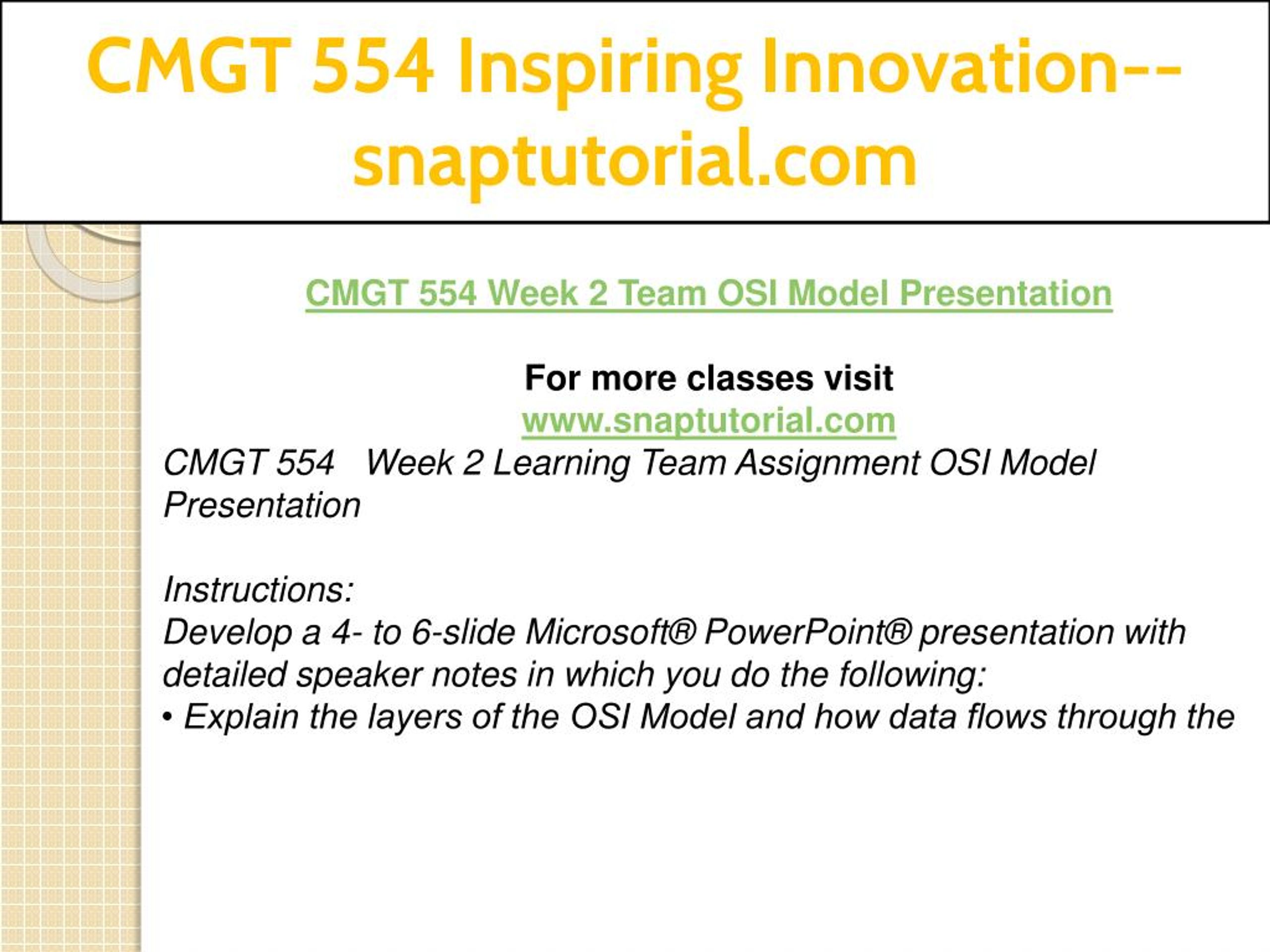 CMGT 554 Inspiring Innovation--snaptutorial.com

CMGT 554 Week 2 Team OSI Model Presentation

For more classes visit
www.snaptutorial.com
CMGT 554 Week 2 Learning Team Assignment OSI Model Presentation

Instructions:
Develop a 4- to 6-slide Microsoft® PowerPoint® presentation with detailed speaker notes in which you do the following:
• Explain the layers of the OSI Model and how data flows through the